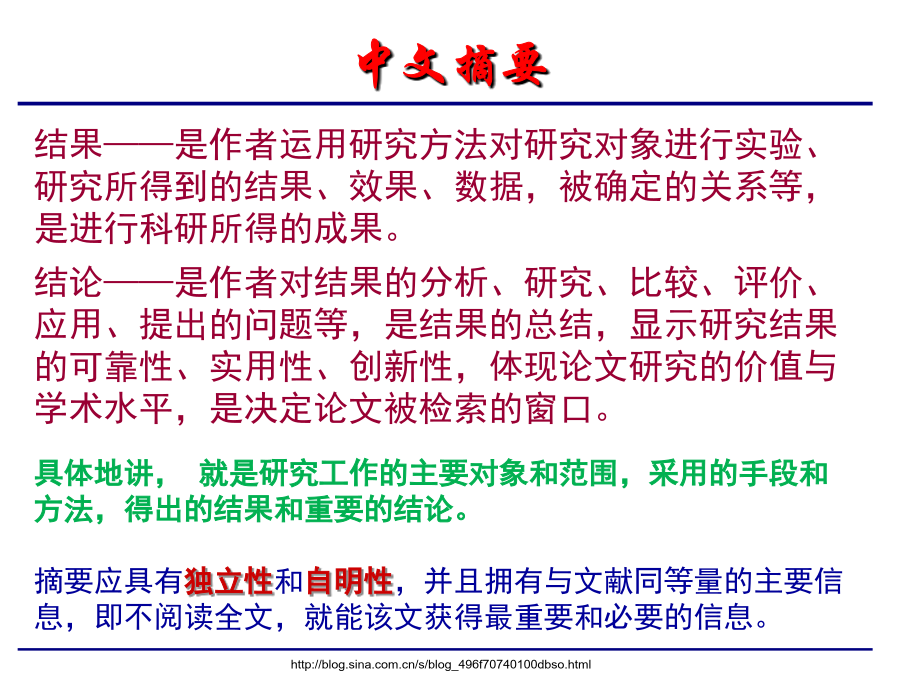 中文摘要

结果——是作者运用研究方法对研究对象进行实验、研究所得到的结果、效果、数据，被确定的关系等，是进行科研所得的成果。

结论——是作者对结果的分析、研究、比较、评价、应用、提出的问题等，是结果的总结，显示研究结果的可靠性、实用性、创新性，体现论文研究的价值与学术水平，是决定论文被检索的窗口。

具体地讲， 就是研究工作的主要对象和范围，采用的手段和方法，得出的结果和重要的结论。

摘要应具有独立性和自明性，并且拥有与文献同等量的主要信息，即不阅读全文，就能该文获得最重要和必要的信息。

http://blog.sina.com.cn/s/blog_496f70740100dbso.html